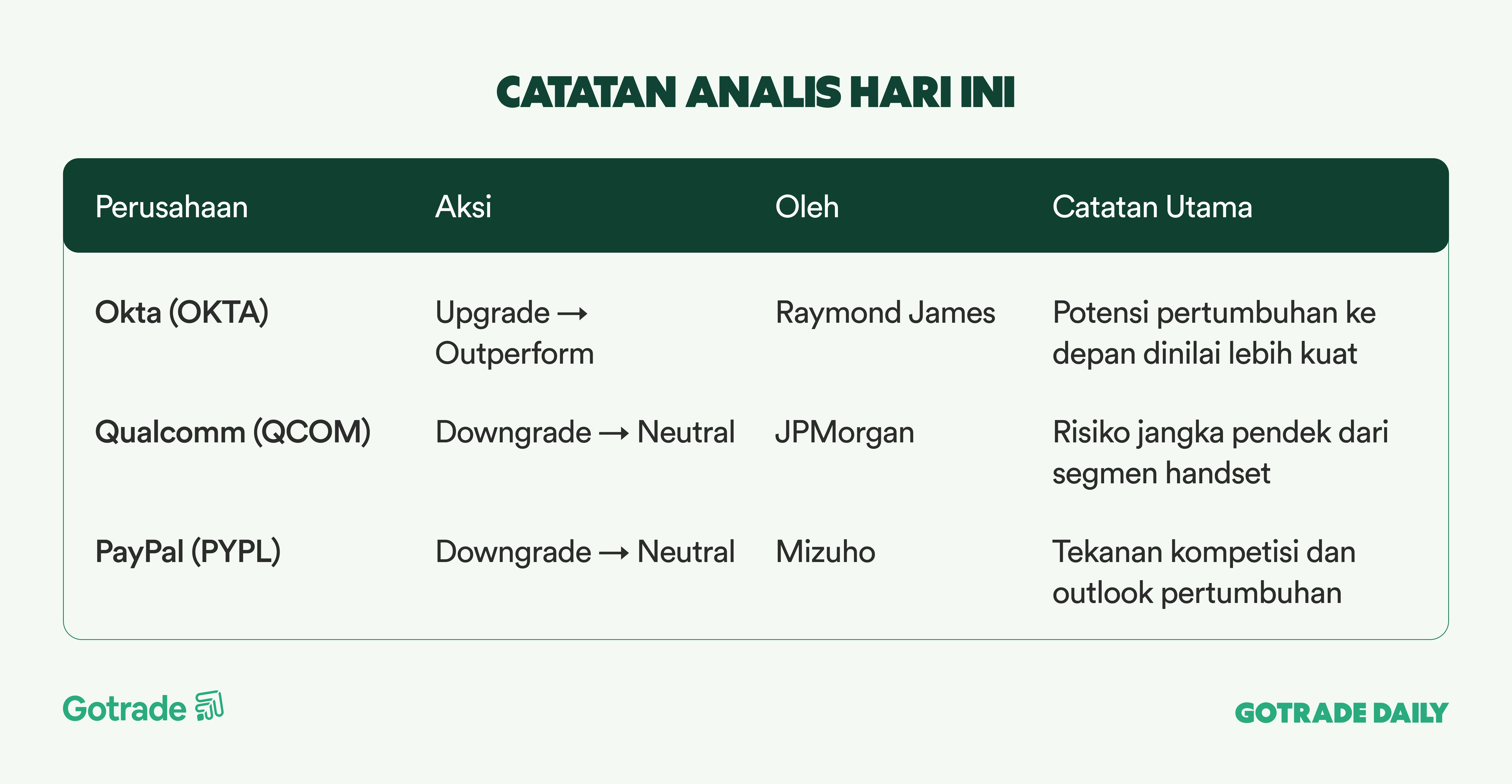 CATATAN ANALIS HARI INI

| Perusahaan | Aksi | Oleh | Catatan Utama |
|---|---|---|---|
| Okta (OKTA) | Upgrade → Outperform | Raymond James | Potensi pertumbuhan ke depan dinilai lebih kuat |
| Qualcomm (QCOM) | Downgrade → Neutral | JPMorgan | Risiko jangka pendek dari segmen handset |
| PayPal (PYPL) | Downgrade → Neutral | Mizuho | Tekanan kompetisi dan outlook pertumbuhan |

Gotrade

GOTRADE DAILY